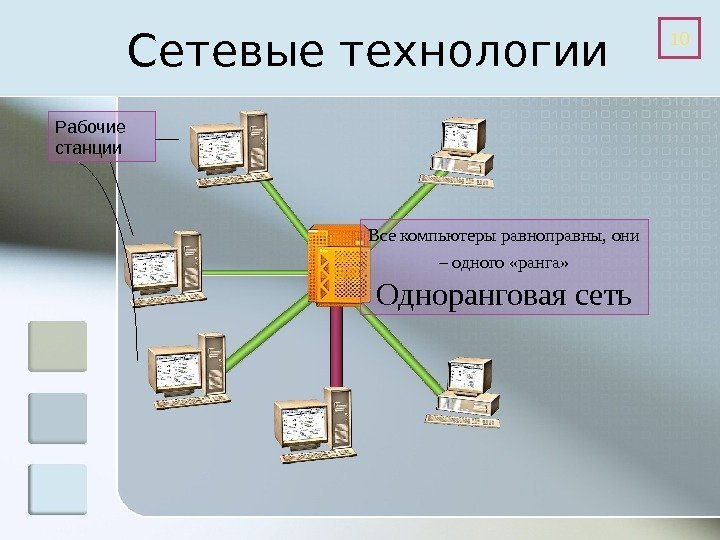 Сетевые технологии

10

Рабочие станции

Все компьютеры равноправны, они – одного «ранга»

Одноранговая сеть